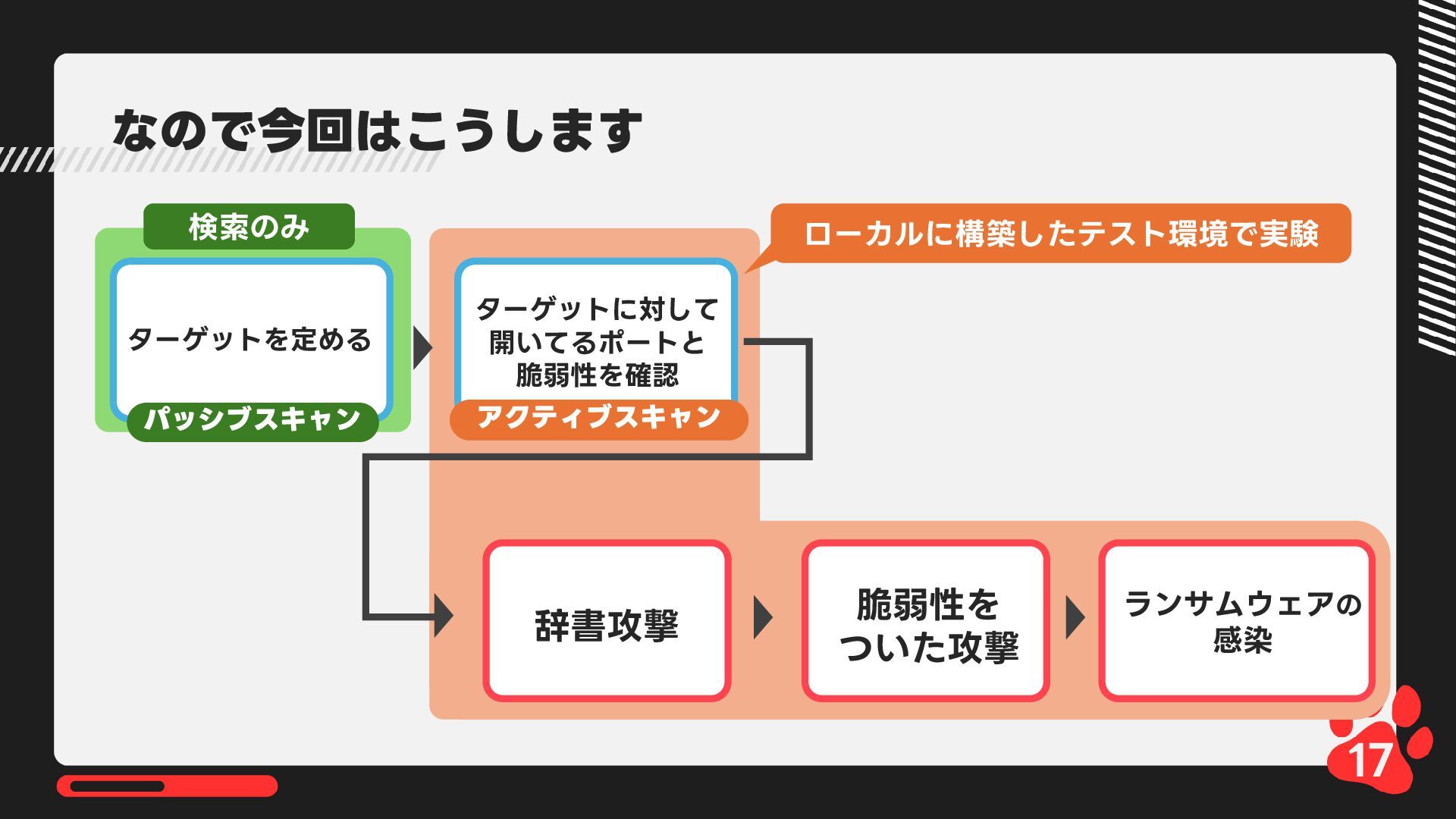 なので今回はこうします

検索のみ

ターゲットを定める

パッシブスキャン

ローカルに構築したテスト環境で実験

ターゲットに対して開いてるポートと脆弱性を確認

アクティブスキャン

辞書攻撃

脆弱性をついた攻撃

ランサムウェアの感染

17